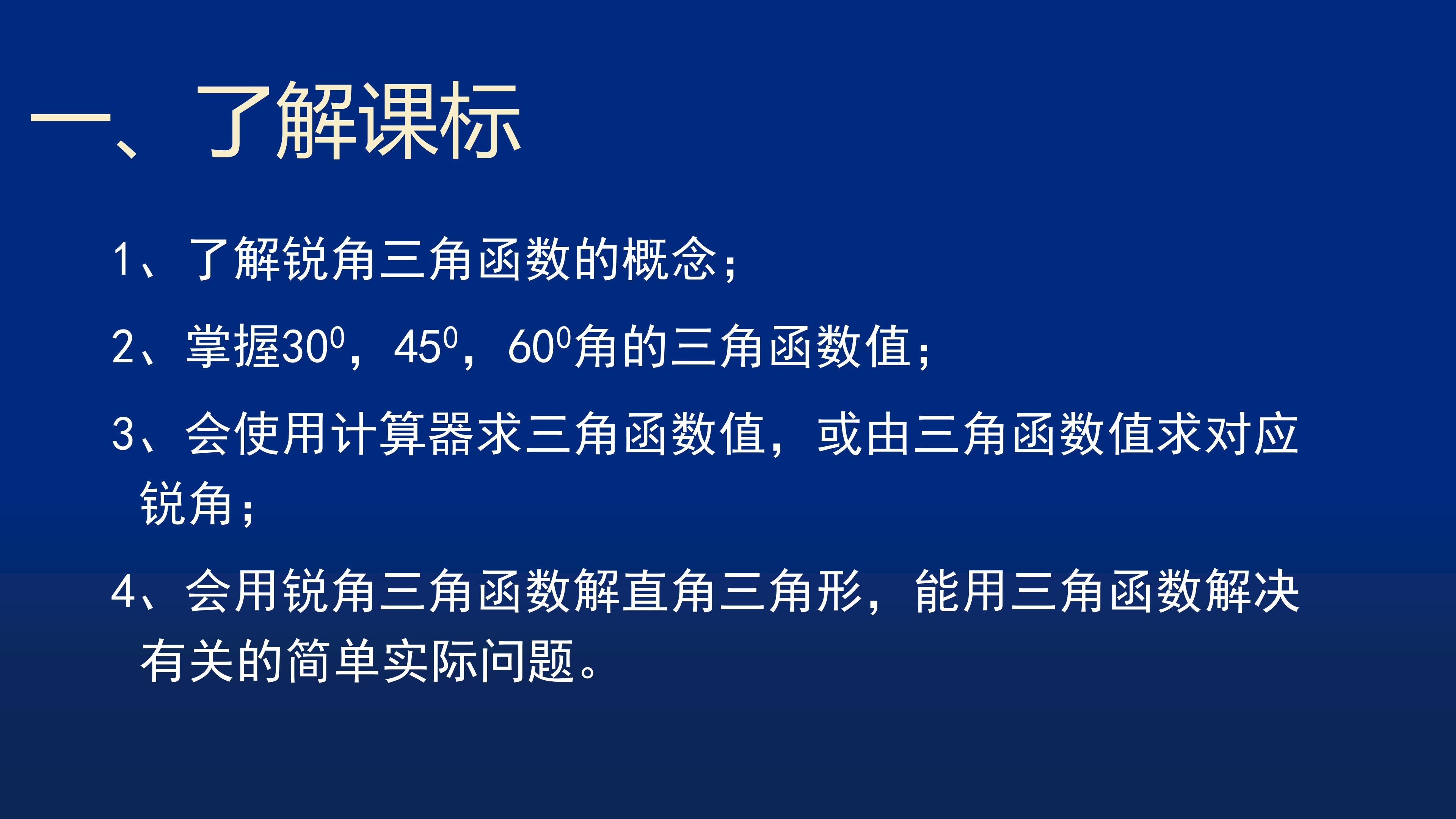 一、了解课标

1、了解锐角三角函数的概念；

2、掌握$30^0$，$45^0$，$60^0$角的三角函数值；

3、会使用计算器求三角函数值，或由三角函数值求对应锐角；

4、会用锐角三角函数解直角三角形，能用三角函数解决有关的简单实际问题。